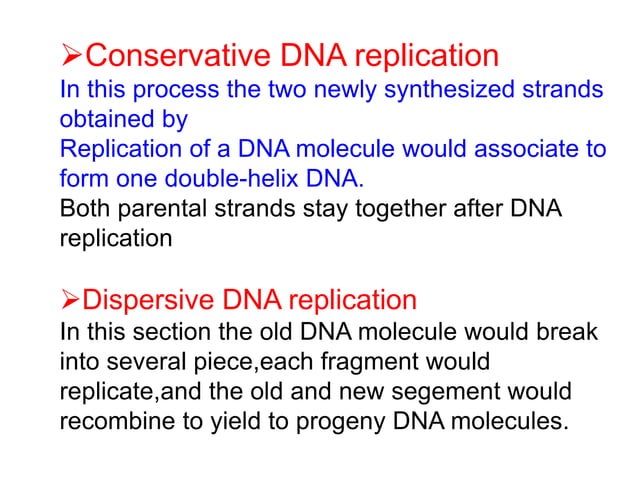 ➢Conservative DNA replication
In this process the two newly synthesized strands obtained by
Replication of a DNA molecule would associate to form one double-helix DNA.
Both parental strands stay together after DNA replication

➢Dispersive DNA replication
In this section the old DNA molecule would break into several piece,each fragment would replicate,and the old and new segement would recombine to yield to progeny DNA molecules.